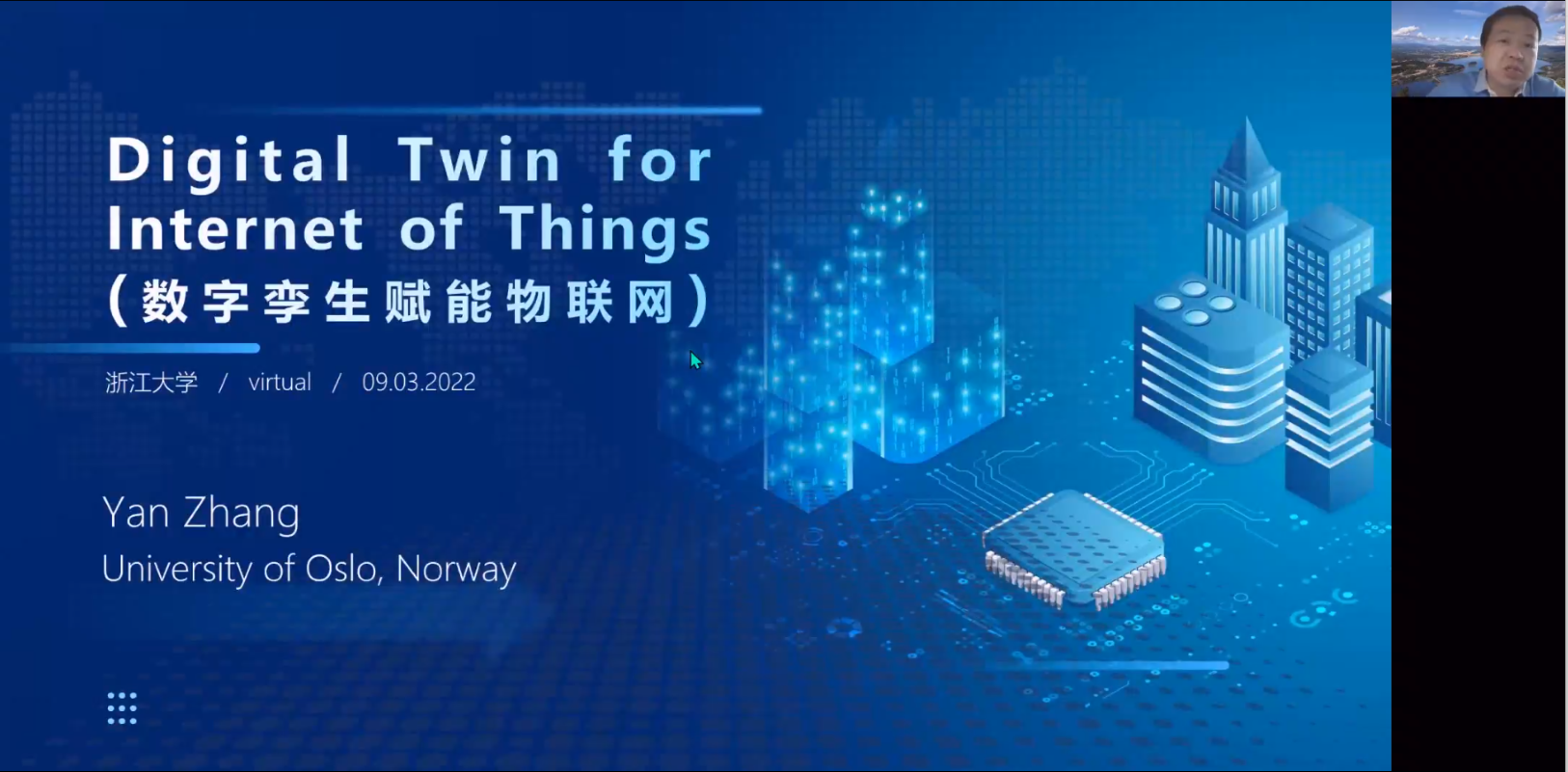 Digital Twin for Internet of Things
（数字孪生赋能物联网）

浙江大学 / virtual / 09.03.2022

Yan Zhang
University of Oslo, Norway